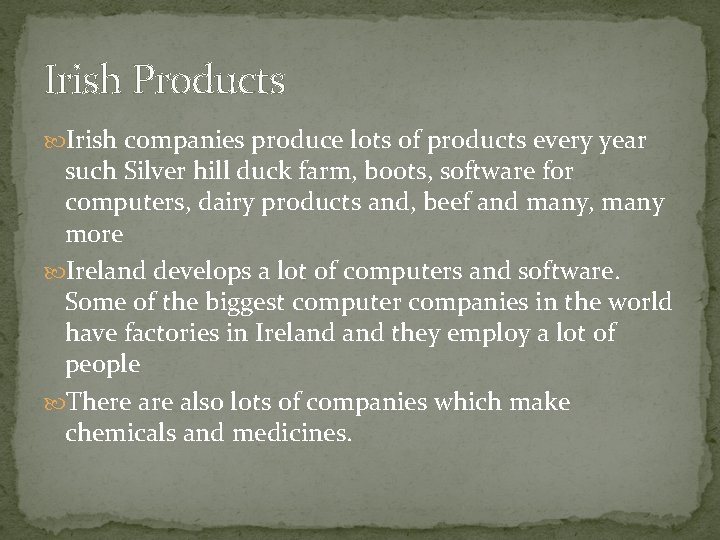 Irish Products

Irish companies produce lots of products every year such Silver hill duck farm, boots, software for computers, dairy products and, beef and many, many more

Ireland develops a lot of computers and software. Some of the biggest computer companies in the world have factories in Ireland and they employ a lot of people

There are also lots of companies which make chemicals and medicines.